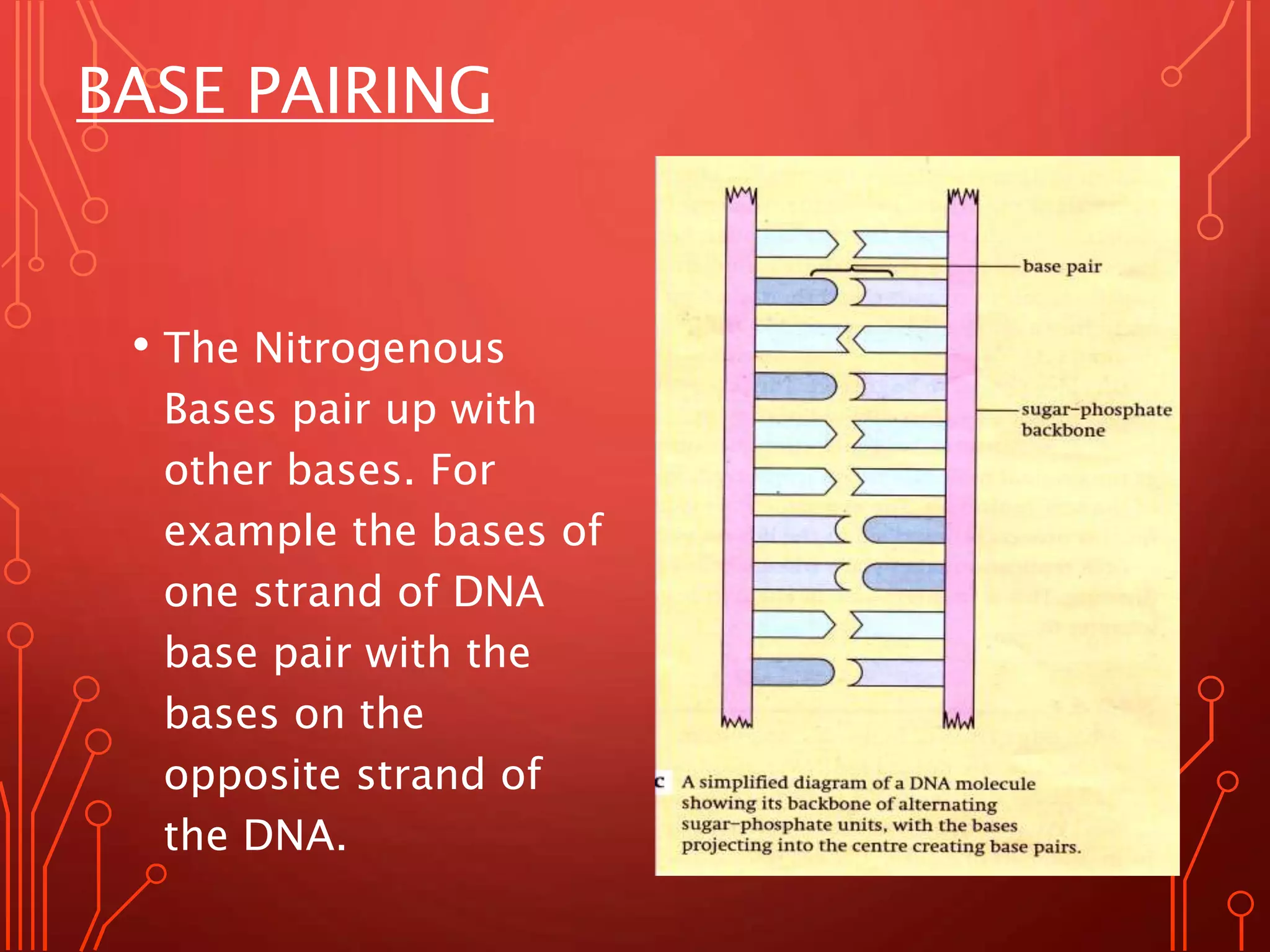 BASE PAIRING

• The Nitrogenous Bases pair up with other bases. For example the bases of one strand of DNA base pair with the bases on the opposite strand of the DNA.

base pair

sugar–phosphate backbone

c A simplified diagram of a DNA molecule showing its backbone of alternating sugar–phosphate units, with the bases projecting into the centre creating base pairs.